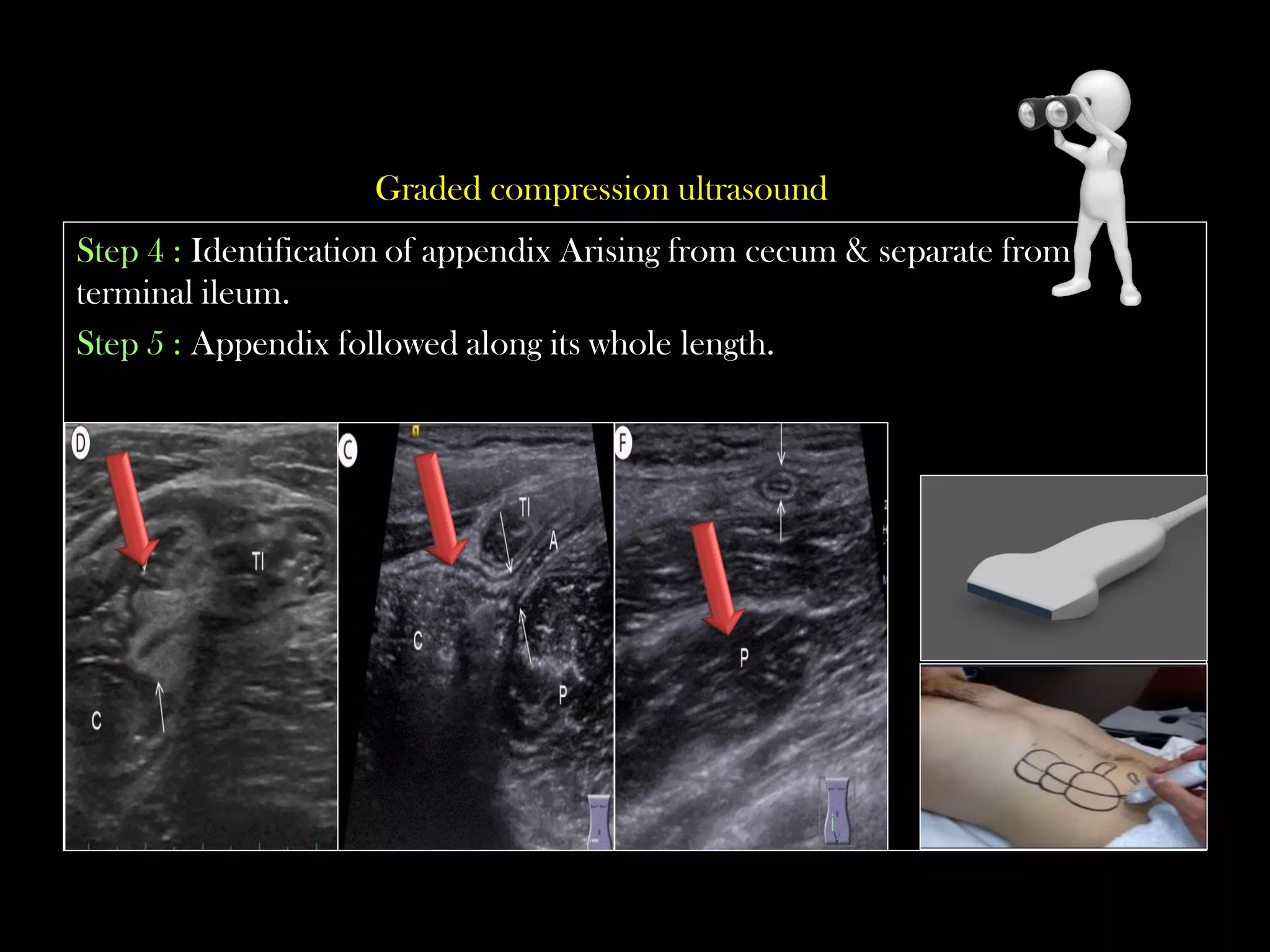 Graded compression ultrasound

Step 4 : Identification of appendix Arising from cecum & separate from terminal ileum.

Step 5 : Appendix followed along its whole length.

D

TI

C

C

TI

A

C

P

F

P